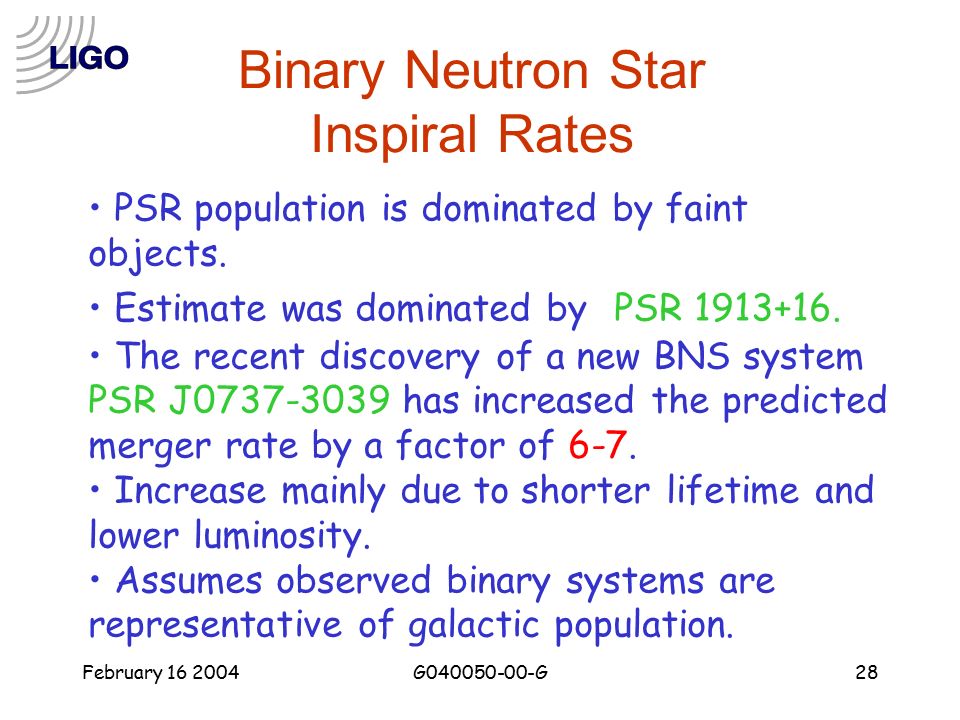 LIGO

Binary Neutron Star Inspiral Rates

• PSR population is dominated by faint objects.

• Estimate was dominated by PSR 1913+16.

• The recent discovery of a new BNS system PSR J0737-3039 has increased the predicted merger rate by a factor of 6-7.

• Increase mainly due to shorter lifetime and lower luminosity.

• Assumes observed binary systems are representative of galactic population.

February 16 2004

G040050-00-G

28